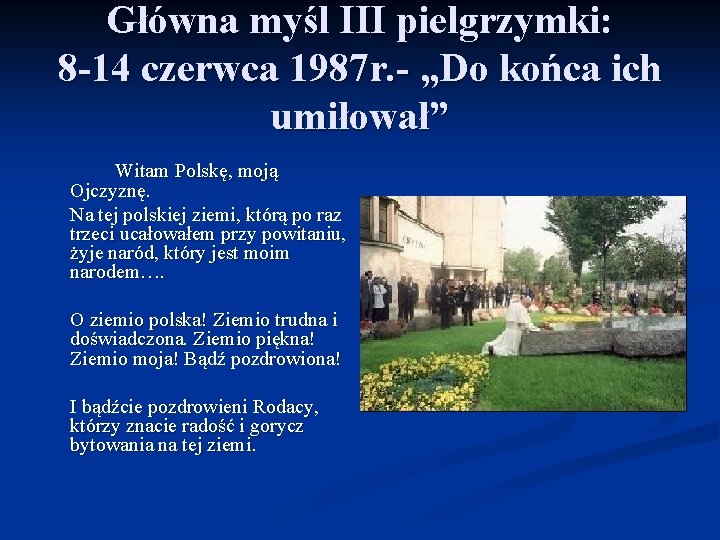 Główna myśl III pielgrzymki: 8-14 czerwca 1987r.- „Do końca ich umiłował”

Witam Polskę, moją Ojczyznę.

Na tej polskiej ziemi, którą po raz trzeci ucałowałem przy powitaniu, żyje naród, który jest moim narodem….

O ziemio polska! Ziemio trudna i doświadczona. Ziemio piękna! Ziemio moja! Bądź pozdrowiona!

I bądźcie pozdrowieni Rodacy, którzy znacie radość i gorycz bytowania na tej ziemi.